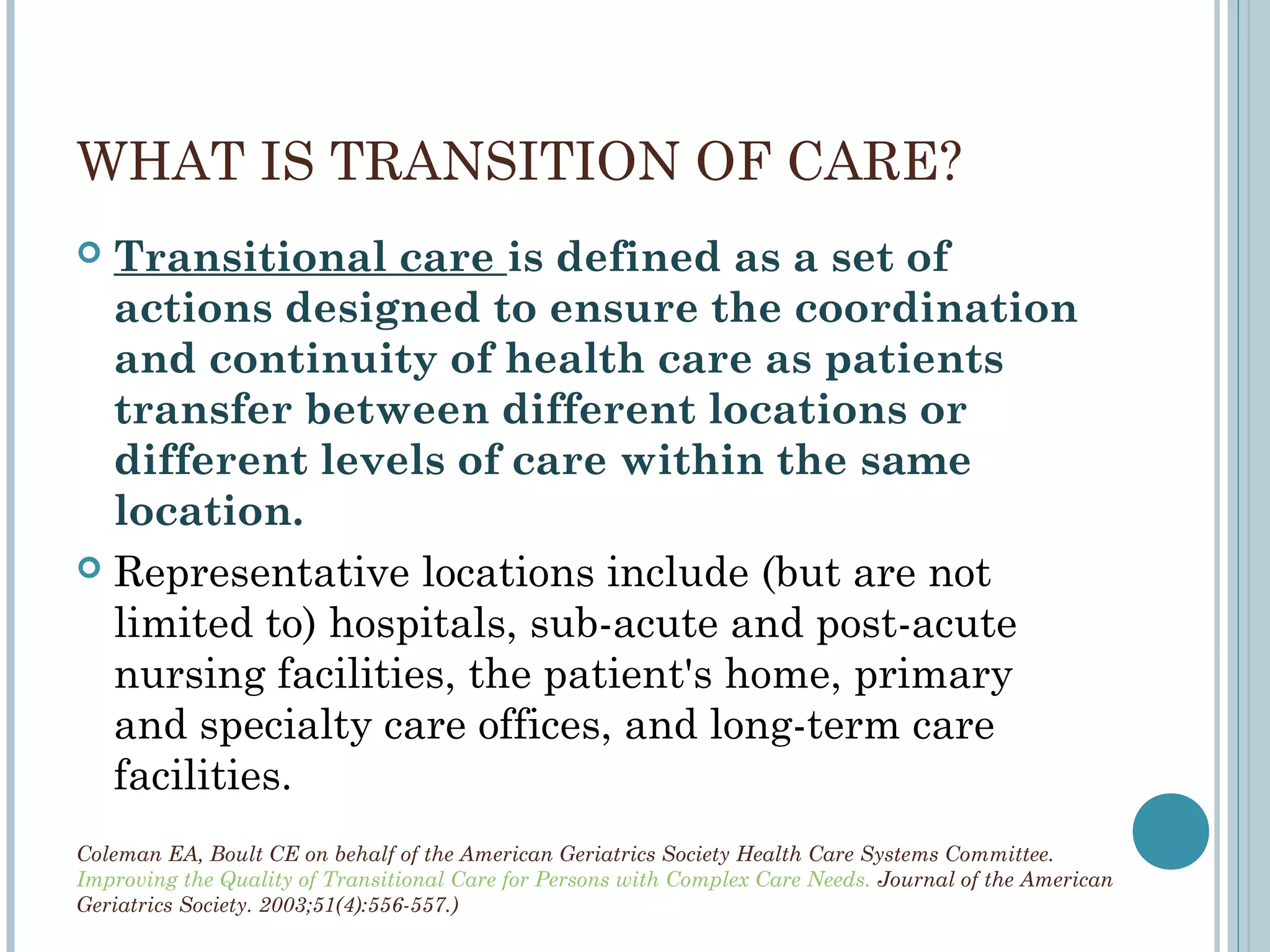 WHAT IS TRANSITION OF CARE?

Transitional care is defined as a set of actions designed to ensure the coordination and continuity of health care as patients transfer between different locations or different levels of care within the same location.

Representative locations include (but are not limited to) hospitals, sub-acute and post-acute nursing facilities, the patient's home, primary and specialty care offices, and long-term care facilities.

Coleman EA, Boult CE on behalf of the American Geriatrics Society Health Care Systems Committee. Improving the Quality of Transitional Care for Persons with Complex Care Needs. Journal of the American Geriatrics Society. 2003;51(4):556-557.)